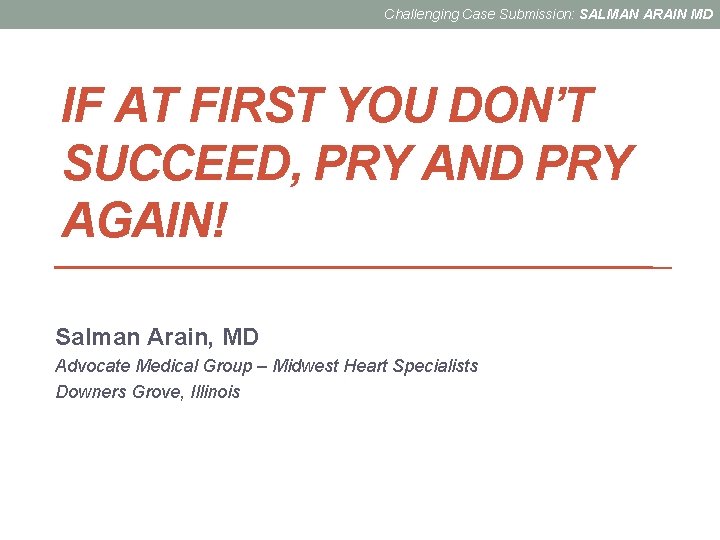 Challenging Case Submission: SALMAN ARAIN MD

IF AT FIRST YOU DON'T SUCCEED, PRY AND PRY AGAIN!

Salman Arain, MD
Advocate Medical Group – Midwest Heart Specialists
Downers Grove, Illinois